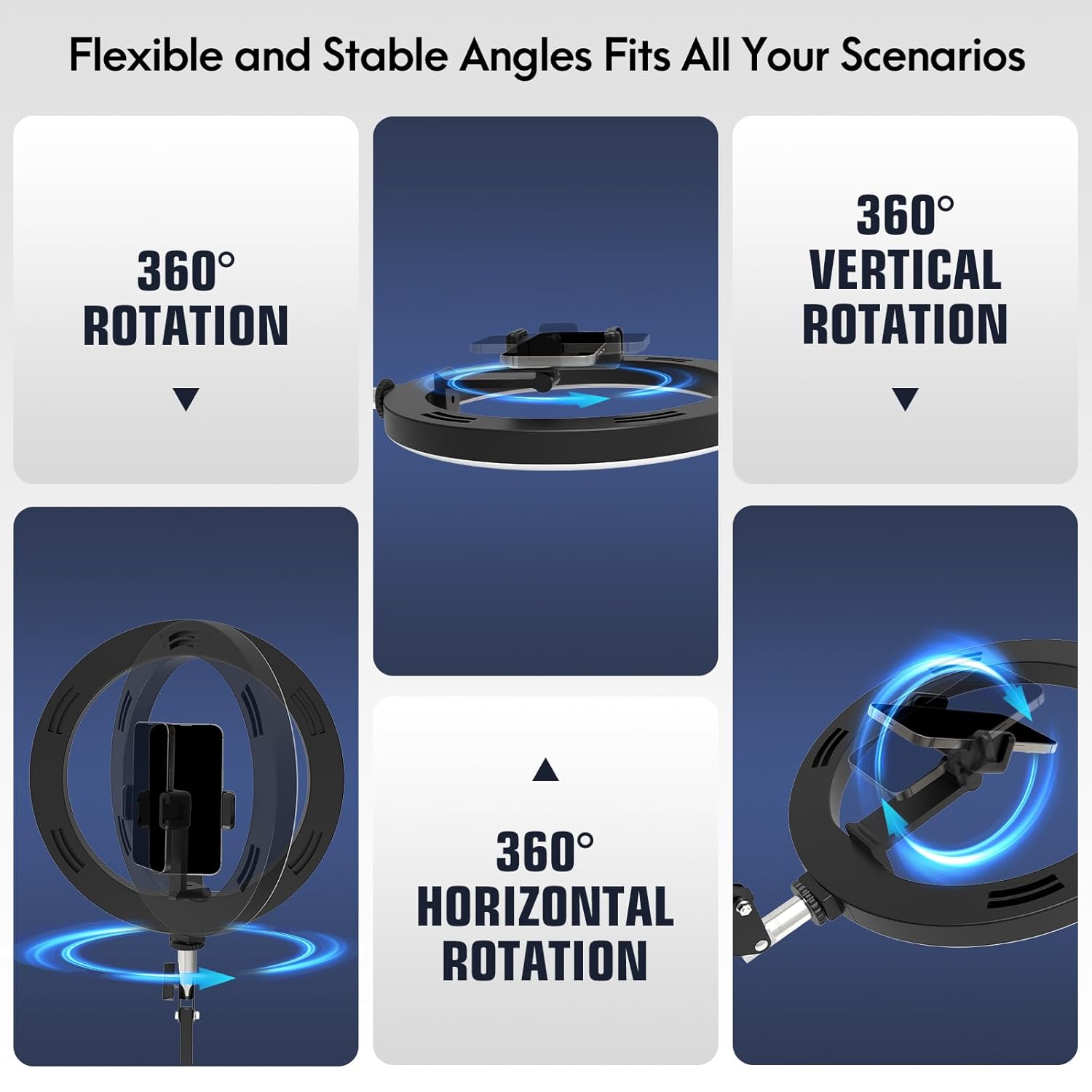 Flexible and Stable Angles Fits All Your Scenarios

360°
ROTATION

360°
VERTICAL
ROTATION

360°
HORIZONTAL
ROTATION